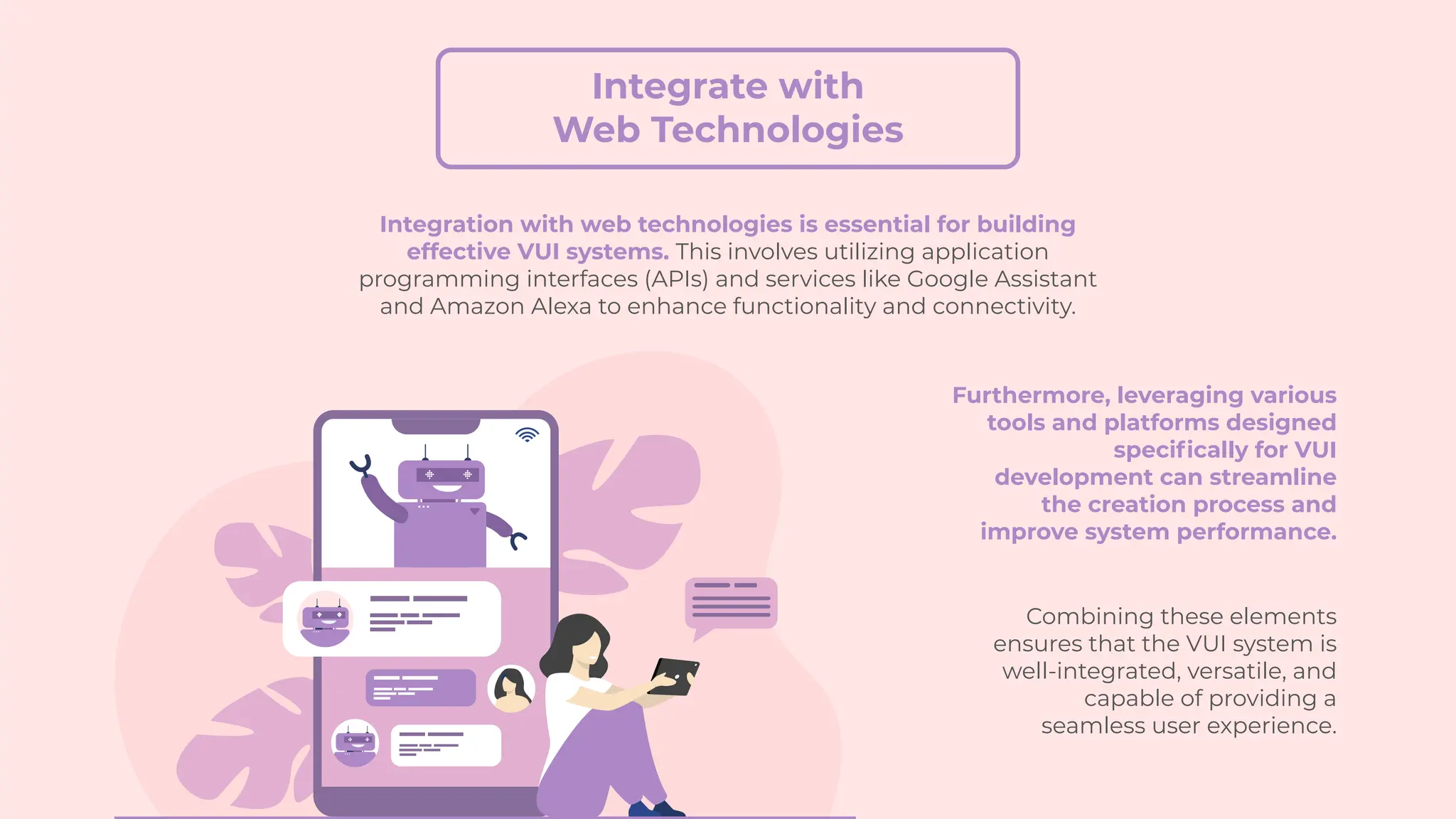 Integrate with
Web Technologies

Integration with web technologies is essential for building effective VUI systems. This involves utilizing application programming interfaces (APIs) and services like Google Assistant and Amazon Alexa to enhance functionality and connectivity.

Furthermore, leveraging various tools and platforms designed specifically for VUI development can streamline the creation process and improve system performance.

Combining these elements ensures that the VUI system is well-integrated, versatile, and capable of providing a seamless user experience.